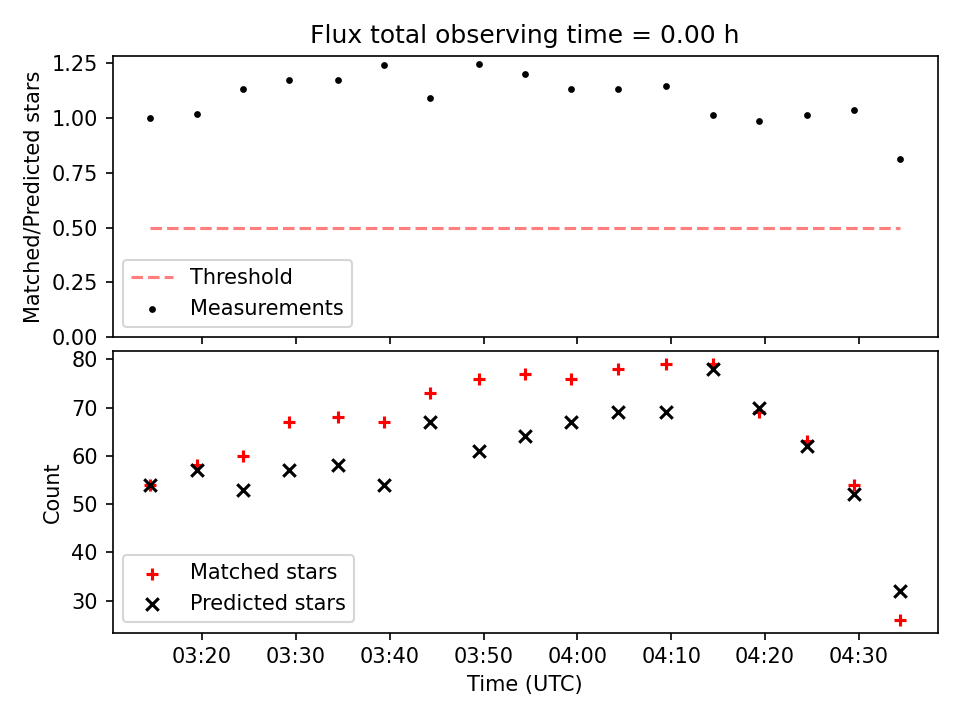 Flux total observing time = 0.00 h

Matched/Predicted stars

1.25
1.00
0.75
0.50
0.25
0.00

Threshold
Measurements

Count

80
70
60
50
40
30

Matched stars
Predicted stars

03:20 03:30 03:40 03:50 04:00 04:10 04:20 04:30

Time (UTC)